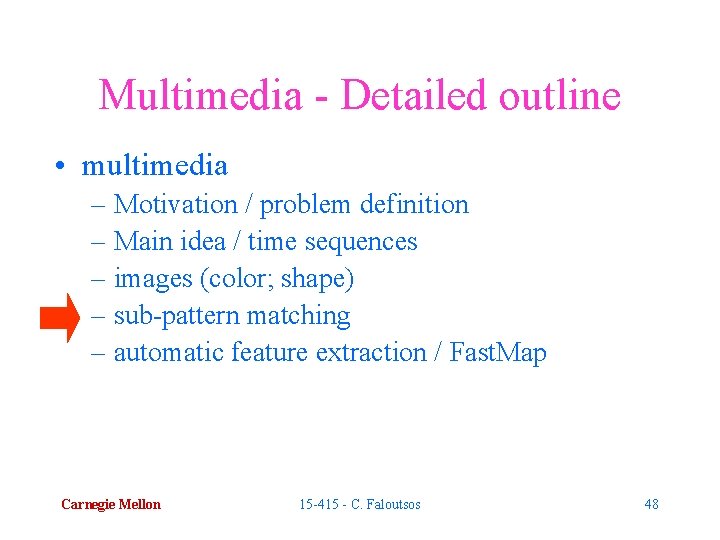 Multimedia - Detailed outline

• multimedia
– Motivation / problem definition
– Main idea / time sequences
– images (color; shape)
– sub-pattern matching
– automatic feature extraction / FastMap

Carnegie Mellon

15-415 - C. Faloutsos

48